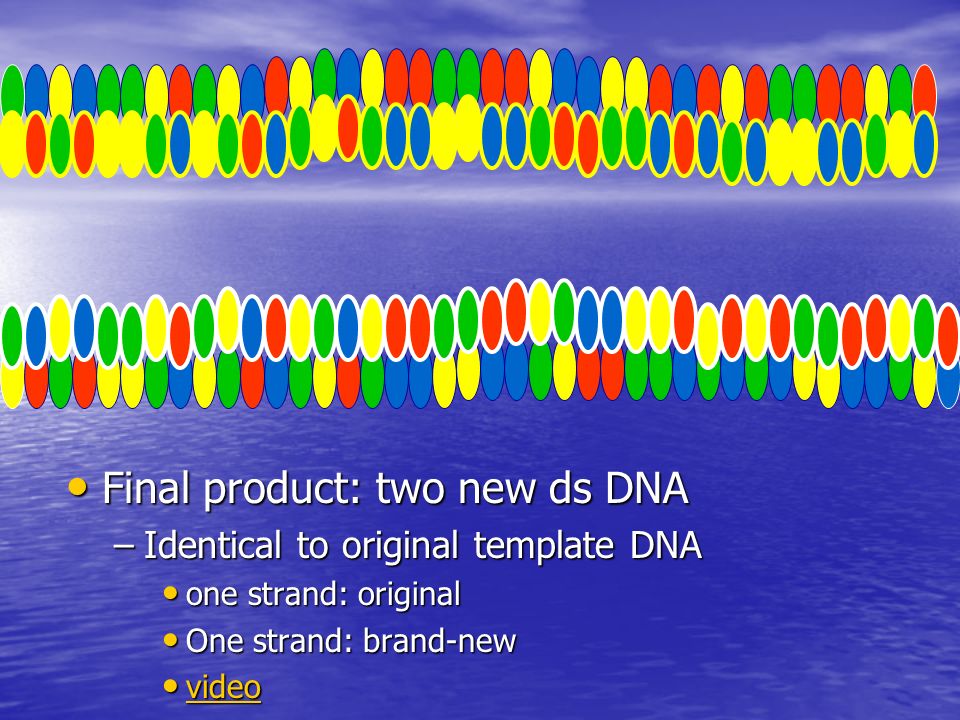 • Final product: two new ds DNA
– Identical to original template DNA
• one strand: original
• One strand: brand-new
• video